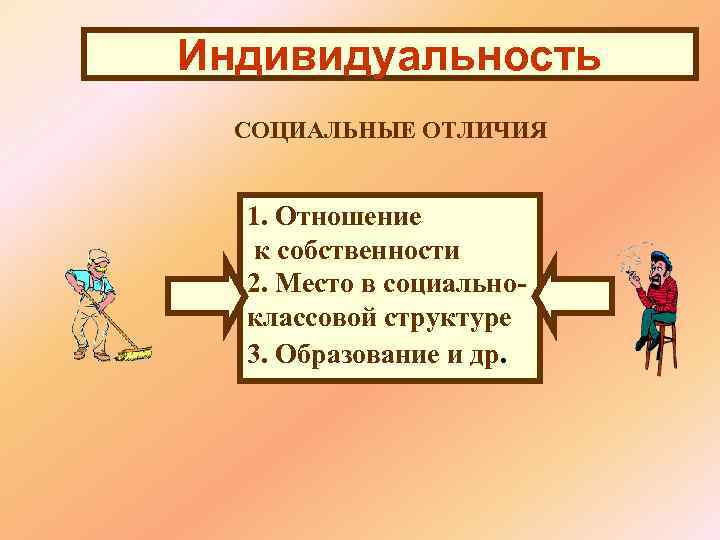 Индивидуальность

СОЦИАЛЬНЫЕ ОТЛИЧИЯ

1. Отношение к собственности
2. Место в социально-классовой структуре
3. Образование и др.